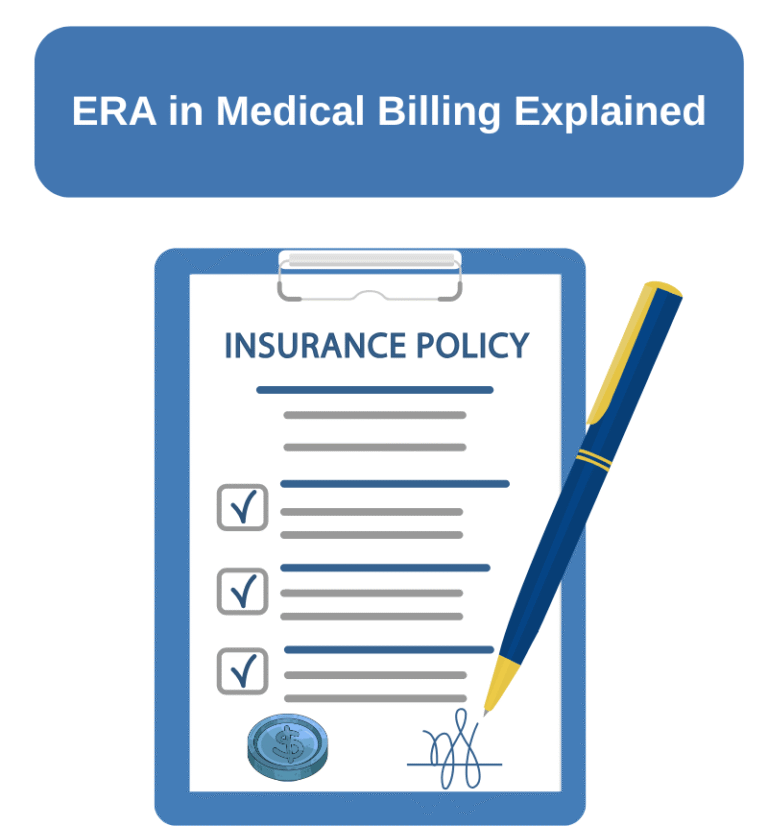 ERA in Medical Billing Explained

INSURANCE POLICY

$